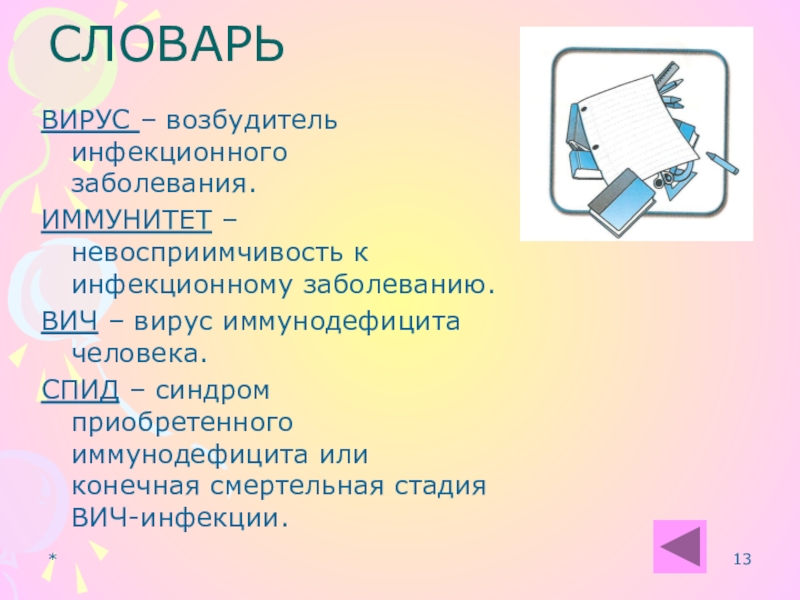 СЛОВАРЬ

ВИРУС – возбудитель инфекционного заболевания.

ИММУНИТЕТ – невосприимчивость к инфекционному заболеванию.

ВИЧ – вирус иммунодефицита человека.

СПИД – синдром приобретенного иммунодефицита или конечная смертельная стадия ВИЧ-инфекции.

*

13